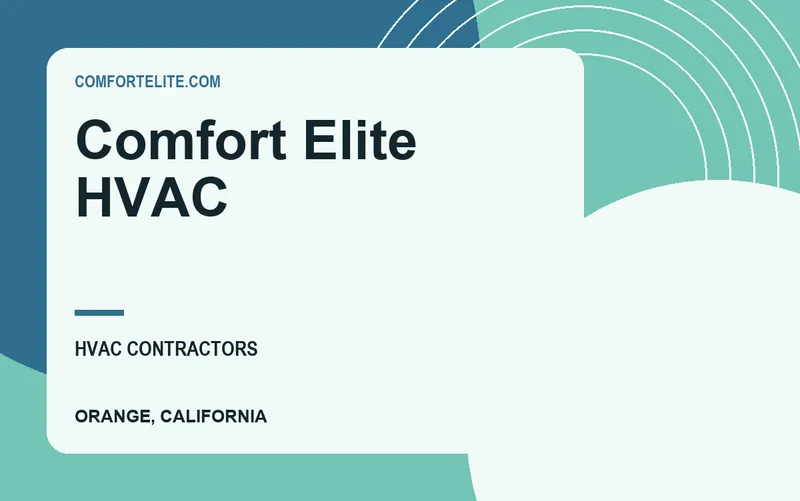 COMFORTELITE.COM

Comfort Elite HVAC

HVAC CONTRACTORS

ORANGE, CALIFORNIA